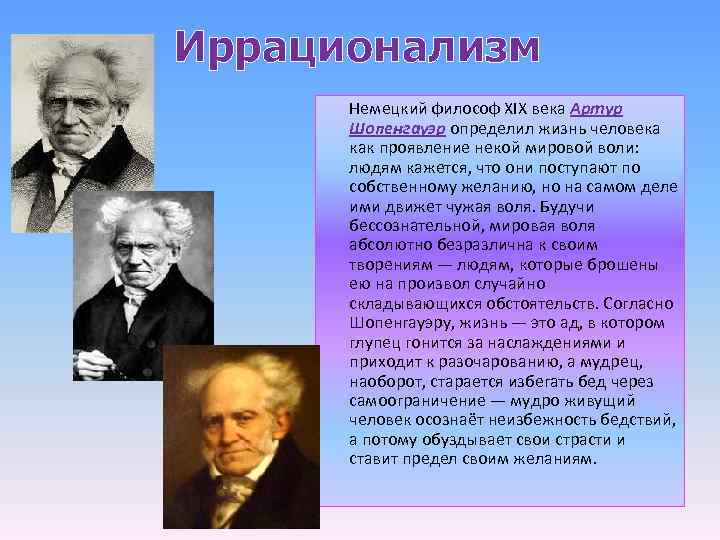 Иррационализм

Немецкий философ XIX века Артур Шопенгауэр определил жизнь человека как проявление некой мировой воли: людям кажется, что они поступают по собственному желанию, но на самом деле ими движет чужая воля. Будучи бессознательной, мировая воля абсолютно безразлична к своим творениям — людям, которые брошены ею на произвол случайно складывающихся обстоятельств. Согласно Шопенгауэру, жизнь — это ад, в котором глупец гонится за наслаждениями и приходит к разочарованию, а мудрец, наоборот, старается избегать бед через самоограничение — мудро живущий человек осознаёт неизбежность бедствий, а потому обуздывает свои страсти и ставит предел своим желаниям.